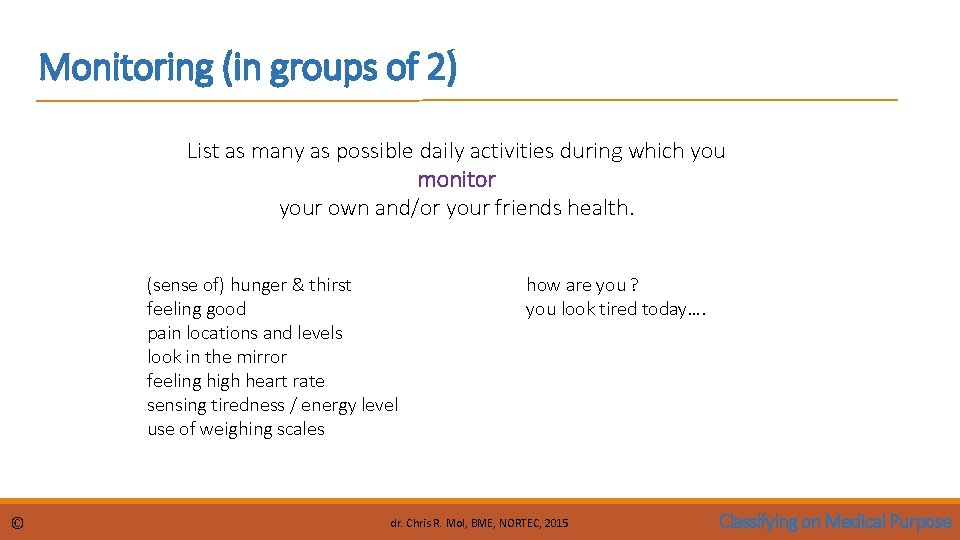 Monitoring (in groups of 2)

List as many as possible daily activities during which you monitor your own and/or your friends health.

(sense of) hunger & thirst
feeling good
pain locations and levels
look in the mirror
feeling high heart rate
sensing tiredness / energy level
use of weighing scales

how are you ?
you look tired today….

©

dr. Chris R. Mol, BME, NORTEC, 2015

Classifying on Medical Purpose